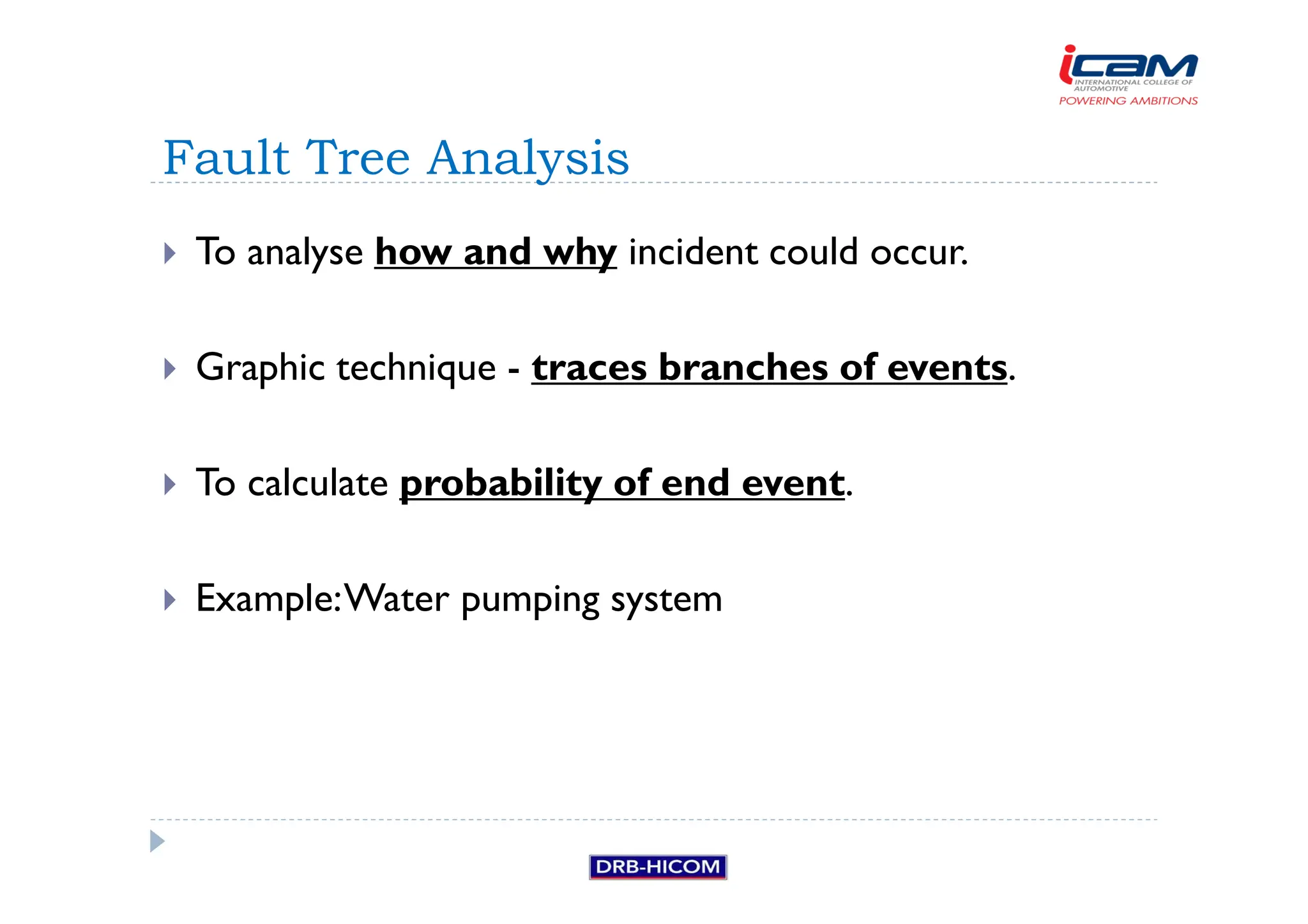 icam
INTERNATIONAL COLLEGE OF AUTOMOTIVE
POWERING AMBITIONS

Fault Tree Analysis

To analyse how and why incident could occur.

Graphic technique - traces branches of events.

To calculate probability of end event.

Example: Water pumping system

DRB-HICOM